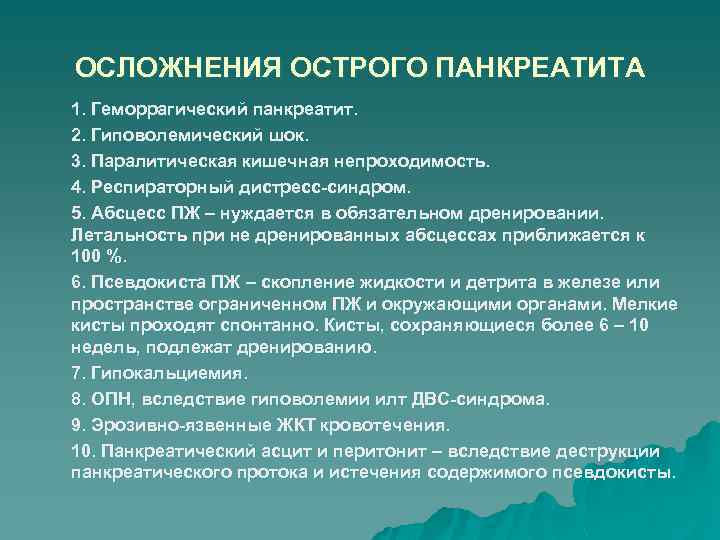 ОСЛОЖНЕНИЯ ОСТРОГО ПАНКРЕАТИТА

1. Геморрагический панкреатит.

2. Гиповолемический шок.

3. Паралитическая кишечная непроходимость.

4. Респираторный дистресс-синдром.

5. Абсцесс ПЖ – нуждается в обязательном дренировании. Летальность при не дренированных абсцессах приближается к 100 %.

6. Псевдокиста ПЖ – скопление жидкости и детрита в железе или пространстве ограниченном ПЖ и окружающими органами. Мелкие кисты проходят спонтанно. Кисты, сохраняющиеся более 6 – 10 недель, подлежат дренированию.

7. Гипокальциемия.

8. ОПН, вследствие гиповолемии илт ДВС-синдрома.

9. Эрозивно-язвенные ЖКТ кровотечения.

10. Панкреатический асцит и перитонит – вследствие деструкции панкреатического протока и истечения содержимого псевдокисты.